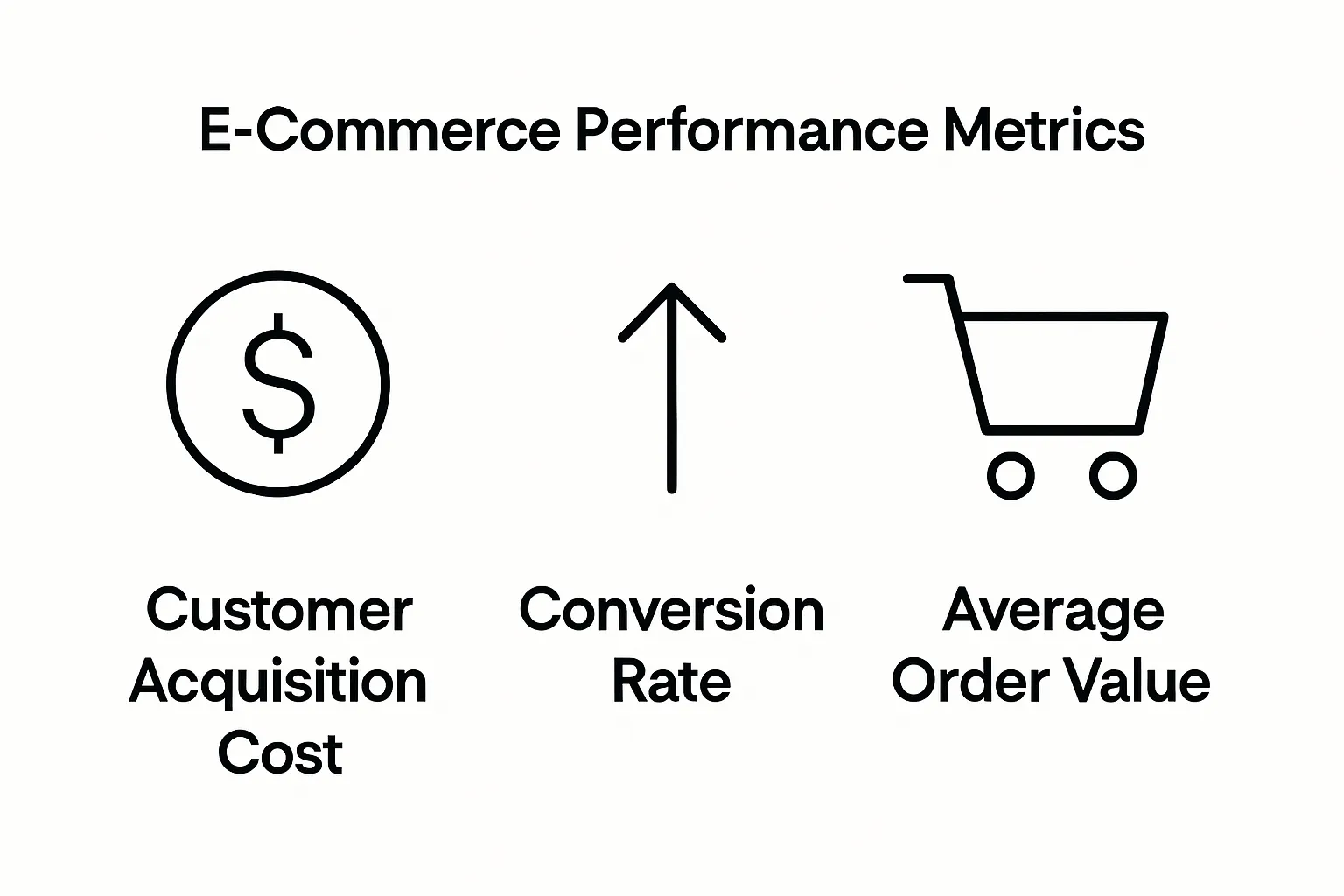 E-Commerce Performance Metrics

$

Customer Acquisition Cost

Conversion Rate

Average Order Value